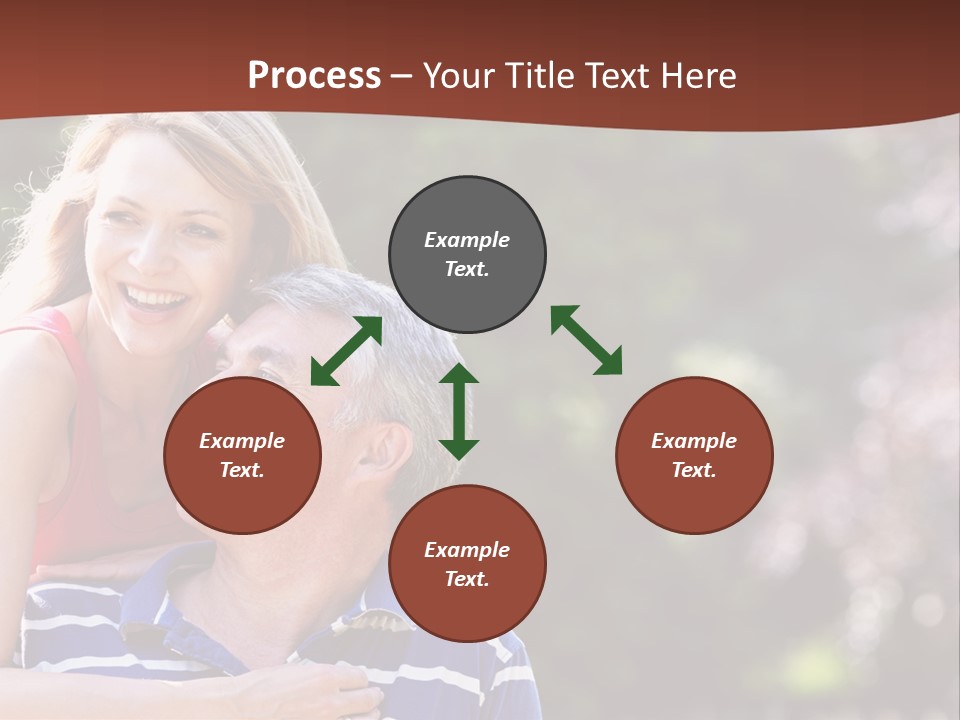 Process – Your Title Text Here

Example Text.

Example Text.

Example Text.

Example Text.